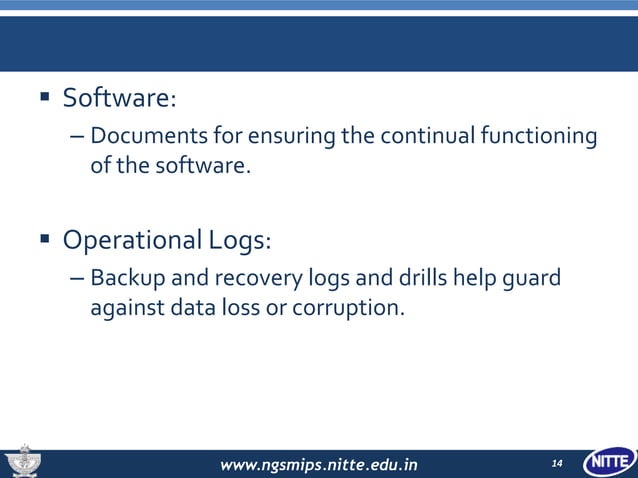 ▪ Software:

– Documents for ensuring the continual functioning of the software.

▪ Operational Logs:

– Backup and recovery logs and drills help guard against data loss or corruption.

www.ngsmips.nitte.edu.in

14

NITTE